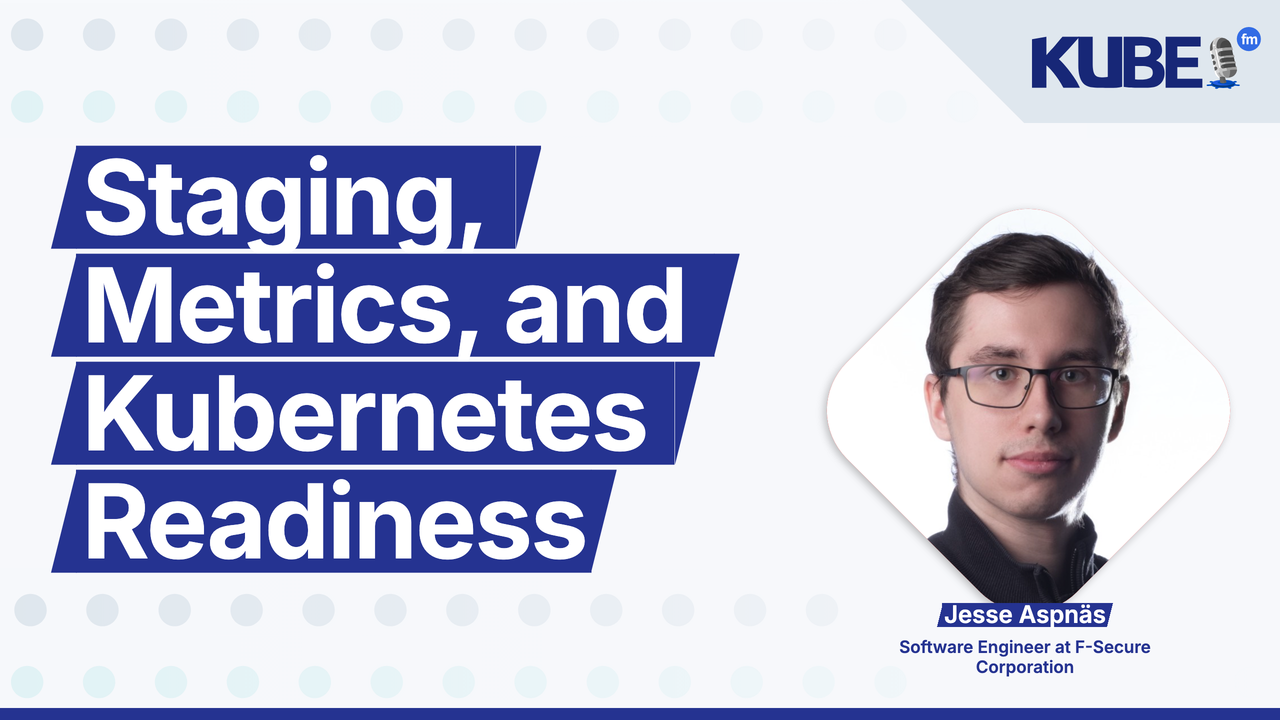 KUBE fm

Staging, Metrics, and Kubernetes Readiness

Jesse Aspnäs

Software Engineer at F-Secure Corporation